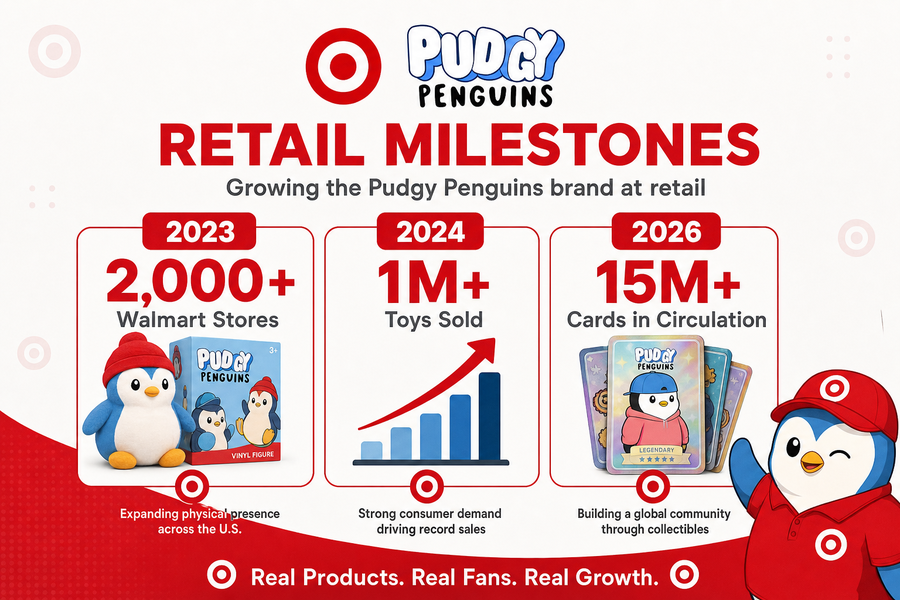 PUDGY PENGUINS

RETAIL MILESTONES

Growing the Pudgy Penguins brand at retail

2023
2,000+
Walmart Stores
PUDGY PENGUINS 3+
VINYL FIGURE
Expanding physical presence across the U.S.

2024
1M+
Toys Sold
Strong consumer demand driving record sales

2026
15M+
Cards in Circulation
PUDGY PENGUINS
LEGENDARY
Building a global community through collectibles

Real Products. Real Fans. Real Growth.